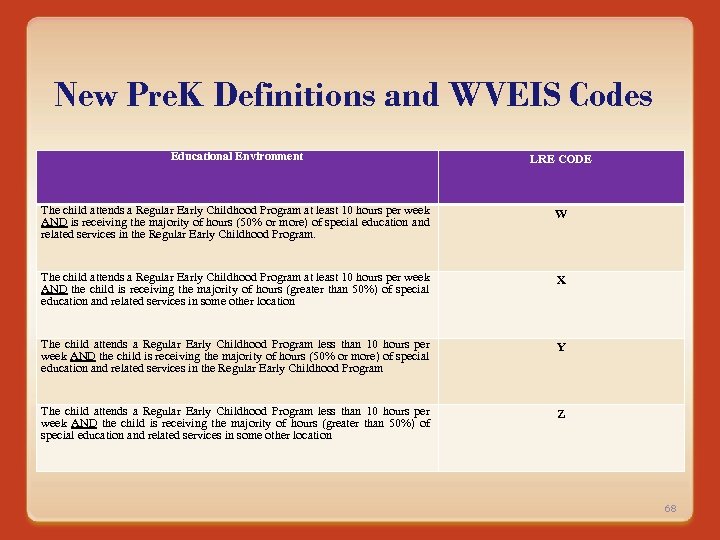 New PreK Definitions and WVEIS Codes

| Educational Environment | LRE CODE |
|---|---|
| The child attends a Regular Early Childhood Program at least 10 hours per week AND is receiving the majority of hours (50% or more) of special education and related services in the Regular Early Childhood Program. | W |
| The child attends a Regular Early Childhood Program at least 10 hours per week AND the child is receiving the majority of hours (greater than 50%) of special education and related services in some other location | X |
| The child attends a Regular Early Childhood Program less than 10 hours per week AND the child is receiving the majority of hours (50% or more) of special education and related services in the Regular Early Childhood Program | Y |
| The child attends a Regular Early Childhood Program less than 10 hours per week AND the child is receiving the majority of hours (greater than 50%) of special education and related services in some other location | Z |

68